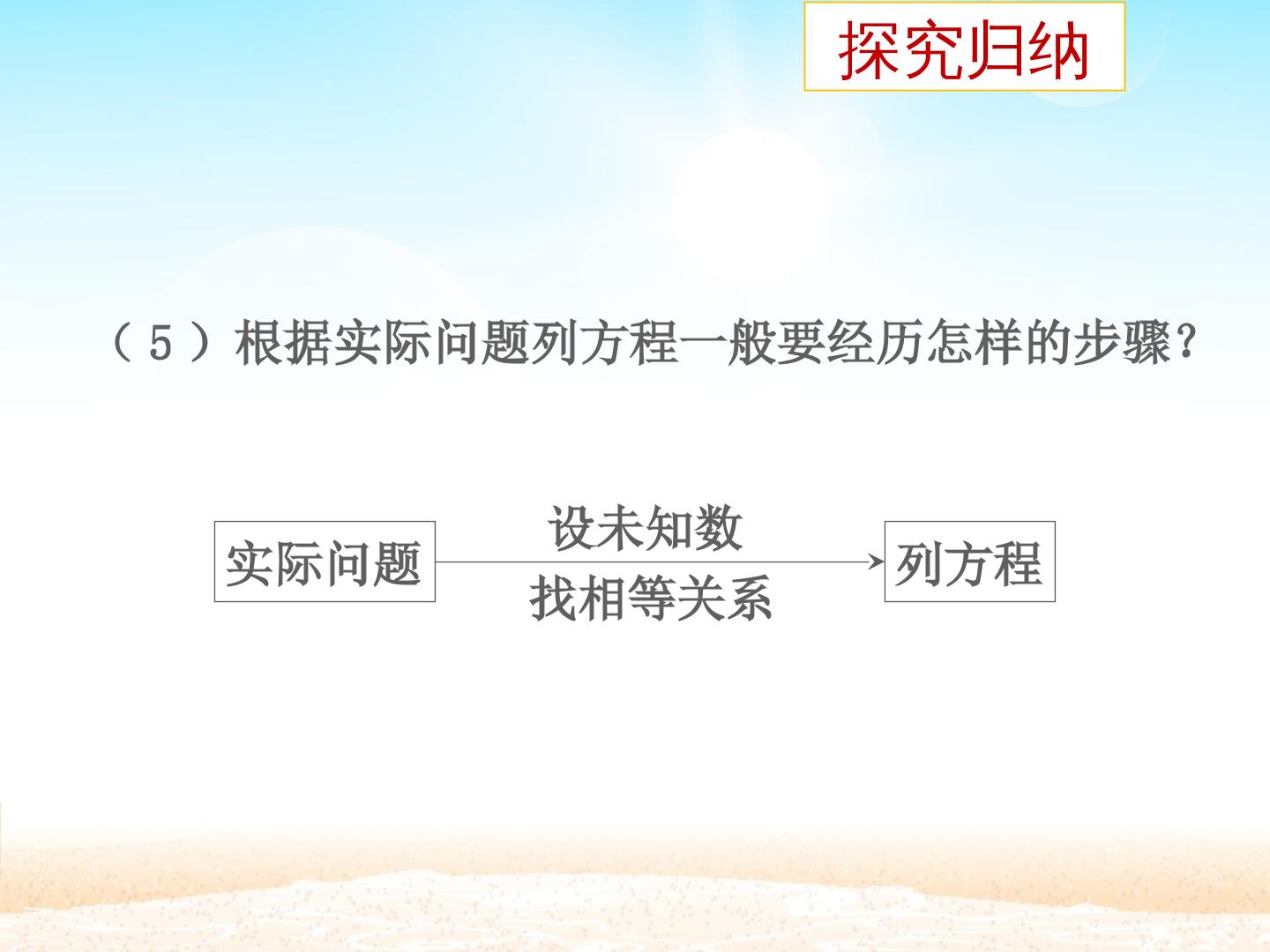 探究归纳

（5）根据实际问题列方程一般要经历怎样的步骤?

实际问题

设未知数

找相等关系

列方程